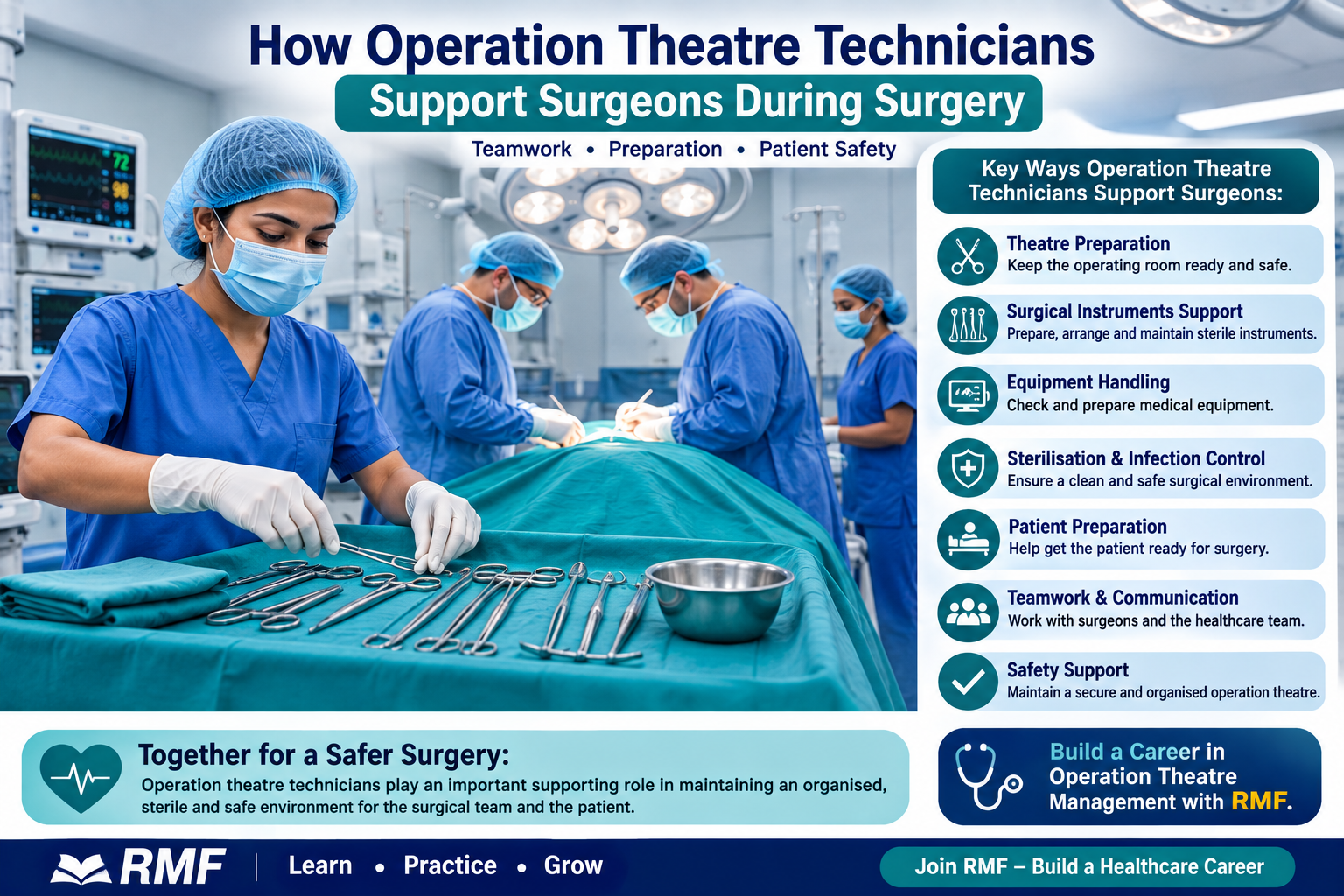 How Operation Theatre Technicians
Support Surgeons During Surgery

Teamwork • Preparation • Patient Safety

72
98

Key Ways Operation Theatre Technicians Support Surgeons:

Theatre Preparation
Keep the operating room ready and safe.

Surgical Instruments Support
Prepare, arrange and maintain sterile instruments.

Equipment Handling
Check and prepare medical equipment.

Sterilisation & Infection Control
Ensure a clean and safe surgical environment.

Patient Preparation
Help get the patient ready for surgery.

Teamwork & Communication
Work with surgeons and the healthcare team.

Safety Support
Maintain a secure and organised operation theatre.

Together for a Safer Surgery:
Operation theatre technicians play an important supporting role in maintaining an organised, sterile and safe environment for the surgical team and the patient.

Build a Career in Operation Theatre Management with RMF.

RMF | Learn • Practice • Grow

Join RMF – Build a Healthcare Career